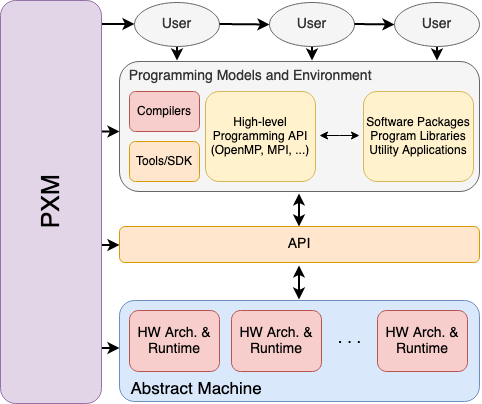 PXM

User
User
User

Programming Models and Environment

Compilers

Tools/SDK

High-level Programming API (OpenMP, MPI, ...)

Software Packages
Program Libraries
Utility Applications

API

HW Arch. & Runtime

HW Arch. & Runtime

. . .

HW Arch. & Runtime

Abstract Machine